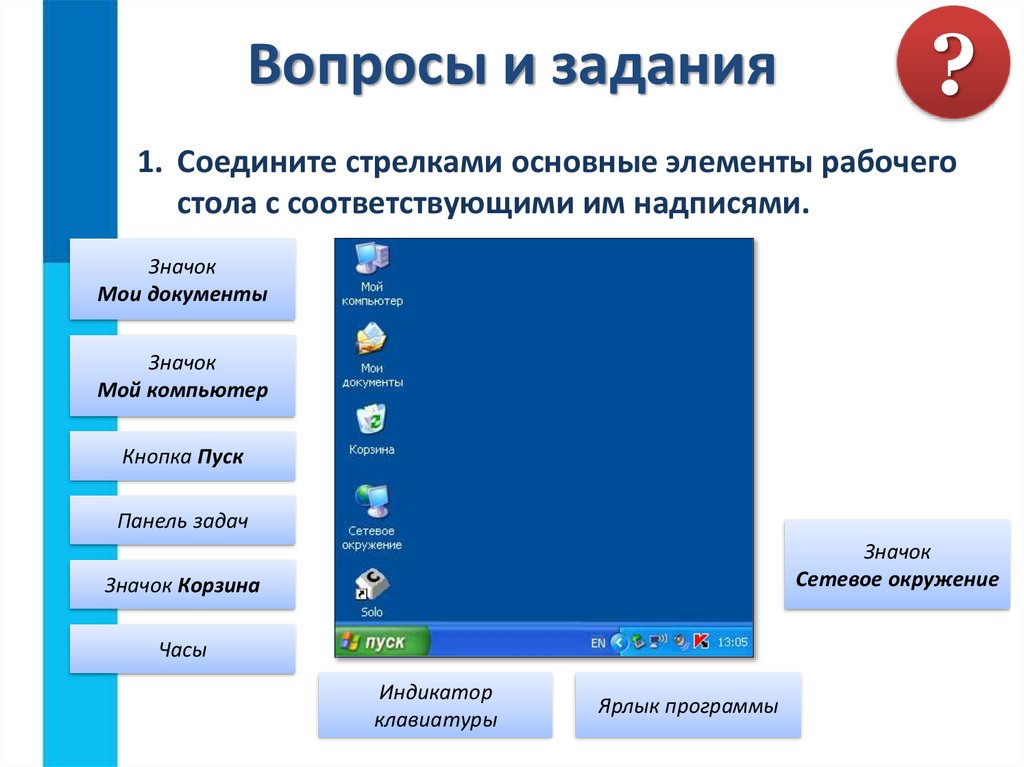 Вопросы и задания

?

1. Соедините стрелками основные элементы рабочего стола с соответствующими им надписями.

Значок
Мои документы

Значок
Мой компьютер

Кнопка Пуск

Панель задач

Значок Корзина

Часы

Мой компьютер

Мои документы

Корзина

Сетевое окружение

Solo

пуск

EN

13:05

Значок
Сетевое окружение

Индикатор
клавиатуры

Ярлык программы